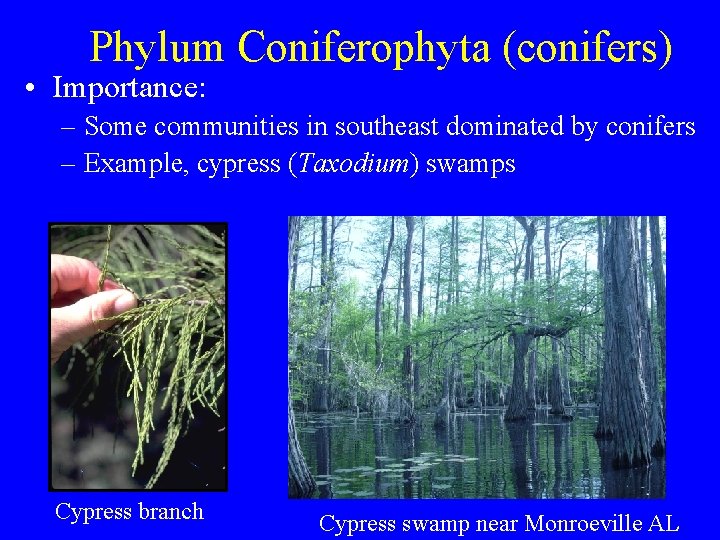 Phylum Coniferophyta (conifers)

• Importance:
– Some communities in southeast dominated by conifers
– Example, cypress (Taxodium) swamps

Cypress branch

Cypress swamp near Monroeville AL